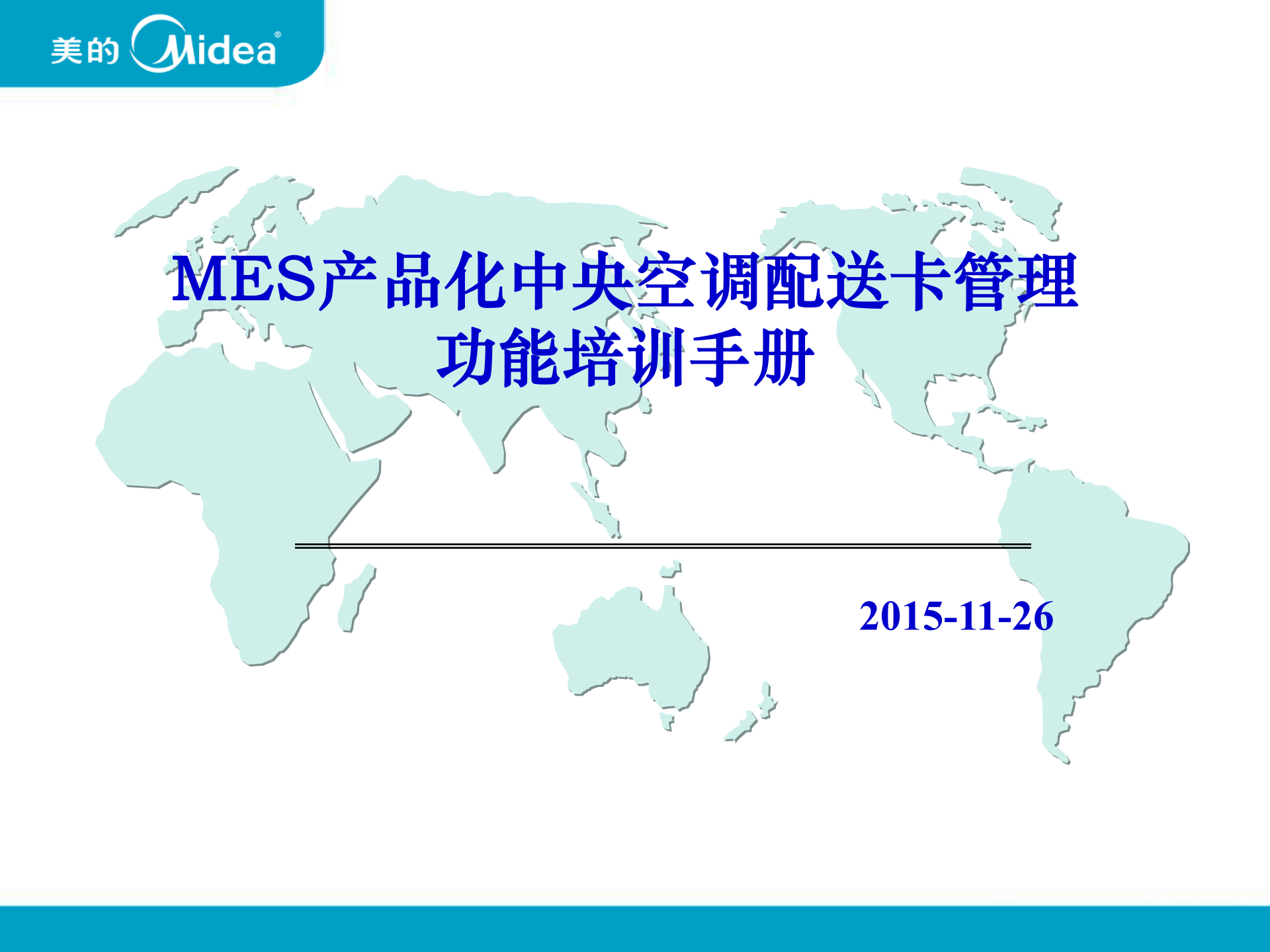 美的 Midea®

MES产品化中央空调配送卡管理功能培训手册

2015-11-26